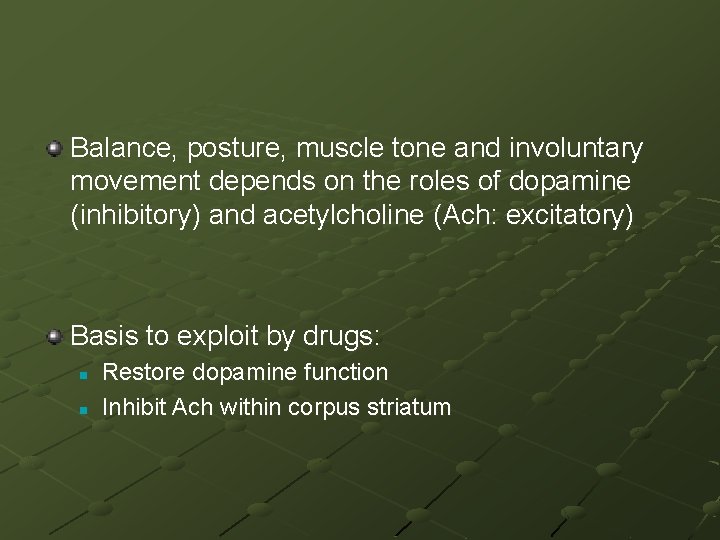 Balance, posture, muscle tone and involuntary movement depends on the roles of dopamine (inhibitory) and acetylcholine (Ach: excitatory)

Basis to exploit by drugs:

Restore dopamine function

Inhibit Ach within corpus striatum